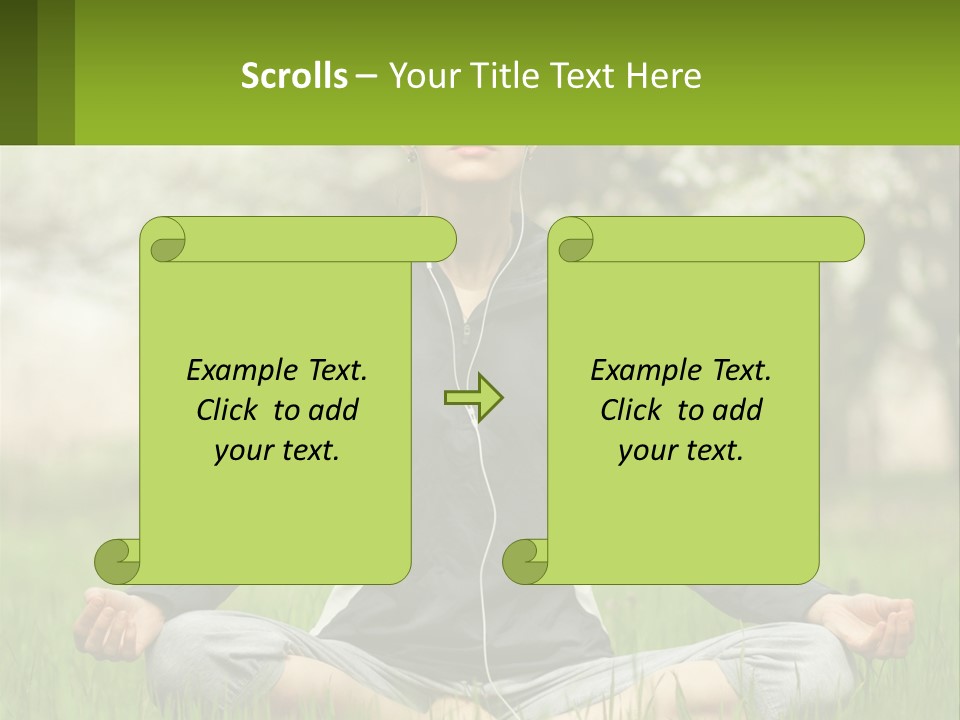 Scrolls – Your Title Text Here

Example Text. Click to add your text.

Example Text. Click to add your text.